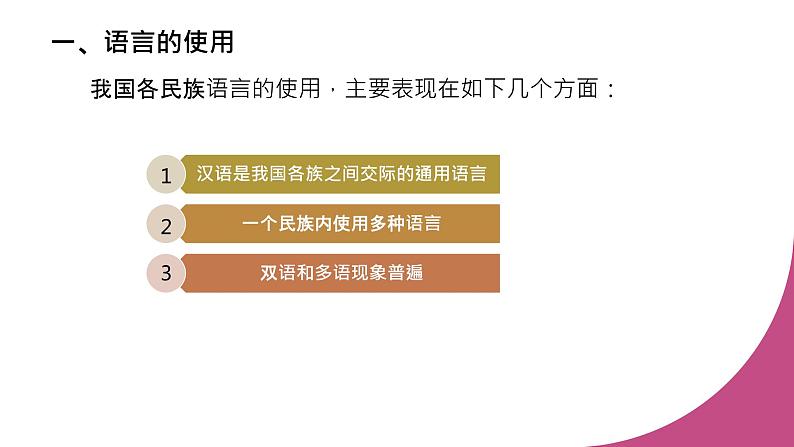 一、语言的使用

我国各民族语言的使用，主要表现在如下几个方面：

1 汉语是我国各族之间交际的通用语言

2 一个民族内使用多种语言

3 双语和多语现象普遍